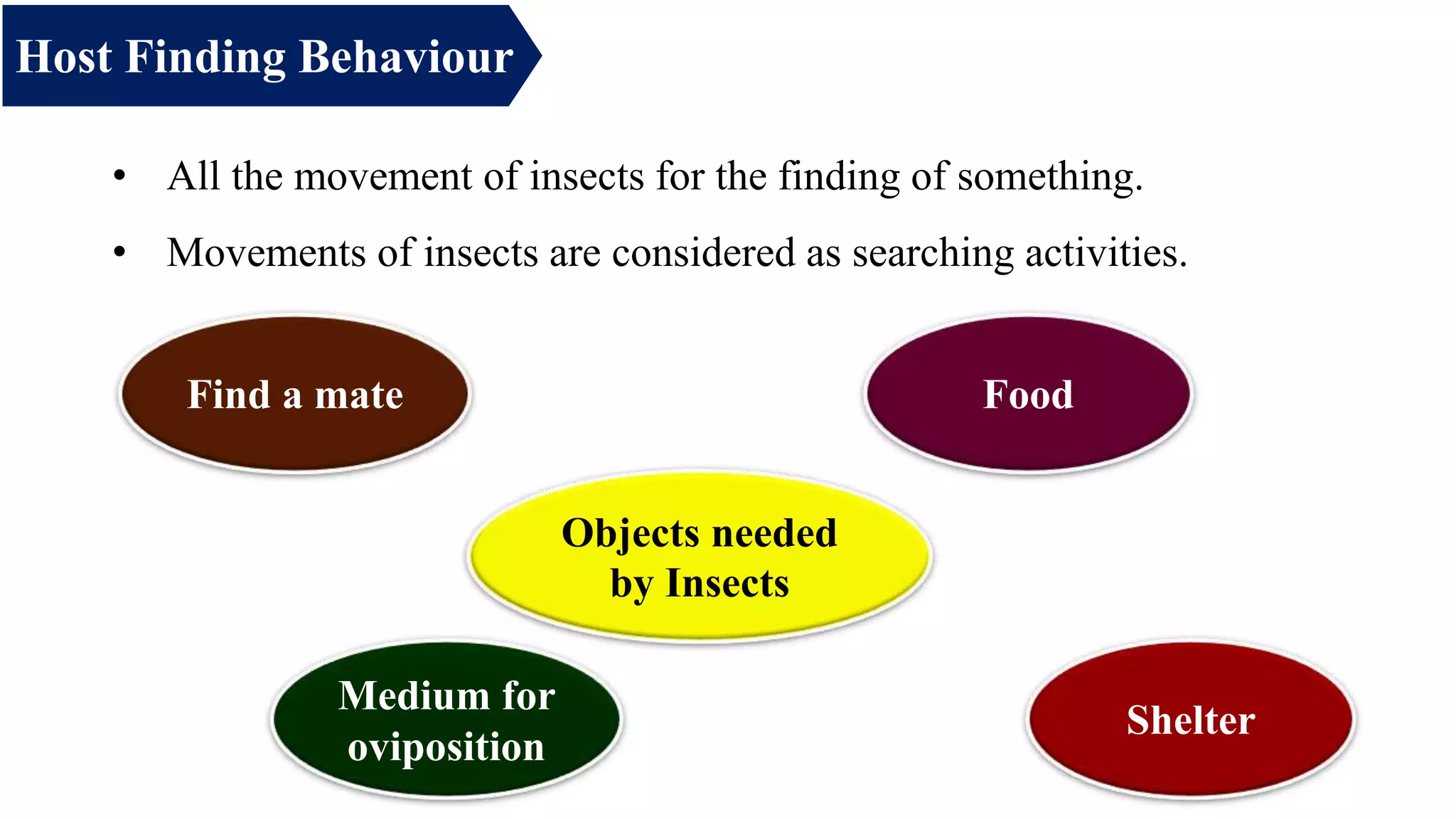 Host Finding Behaviour

• All the movement of insects for the finding of something.

• Movements of insects are considered as searching activities.

Find a mate

Food

Objects needed by Insects

Medium for oviposition

Shelter